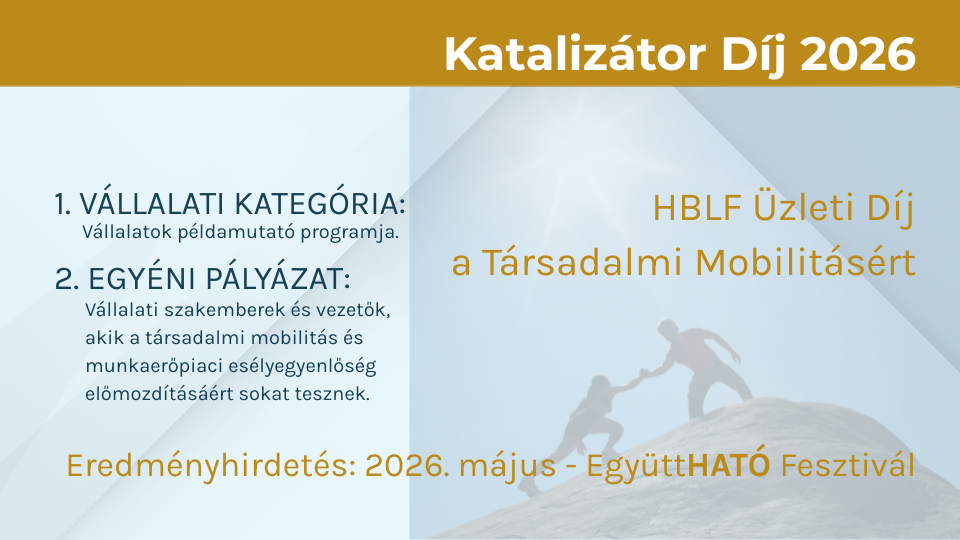 Katalizátor Díj 2026

1. VÁLLALATI KATEGÓRIA:
Vállalatok példamutató programja.

2. EGYÉNI PÁLYÁZAT:
Vállalati szakemberek és vezetők, akik a társadalmi mobilitás és munkaerőpiaci esélyegyenlőség előmozdításáért sokat tesznek.

HBLF Üzleti Díj
a Társadalmi Mobilitásért

Eredményhirdetés: 2026. május - EgyüttHATÓ Fesztivál